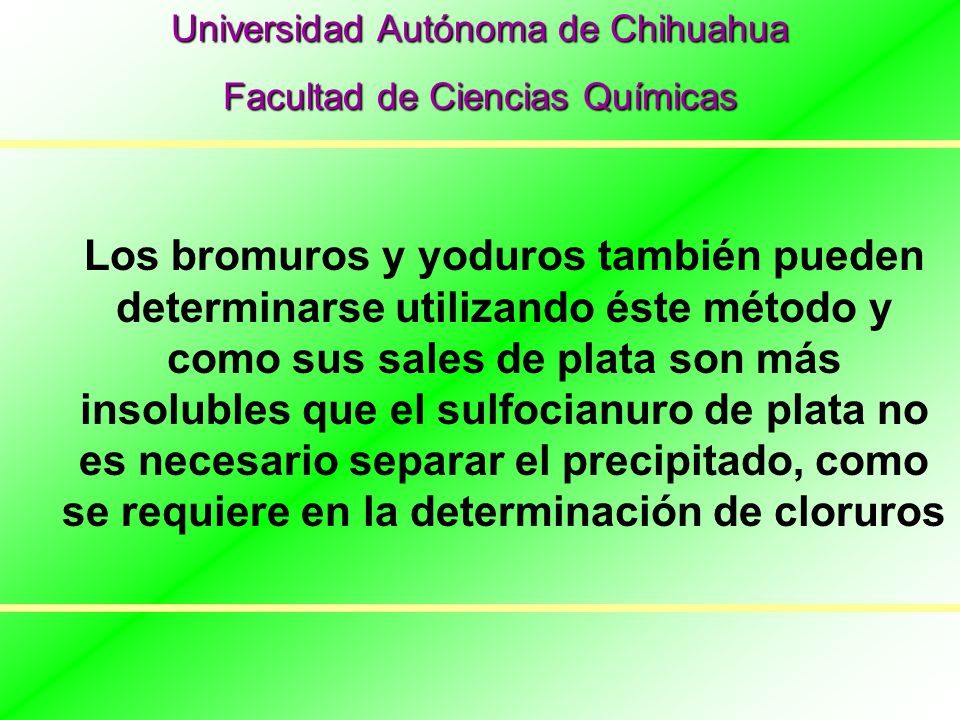 Universidad Autónoma de Chihuahua

Facultad de Ciencias Químicas

Los bromuros y yoduros también pueden determinarse utilizando éste método y como sus sales de plata son más insolubles que el sulfocianuro de plata no es necesario separar el precipitado, como se requiere en la determinación de cloruros